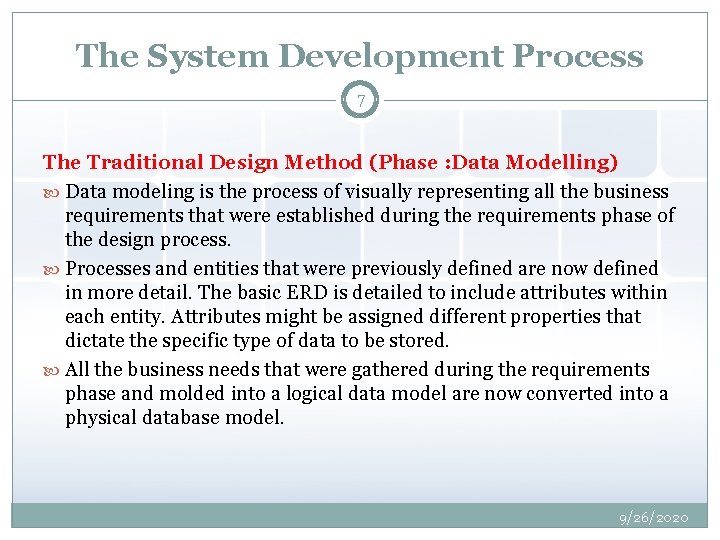 The System Development Process

7

The Traditional Design Method (Phase :Data Modelling)

Data modeling is the process of visually representing all the business requirements that were established during the requirements phase of the design process.

Processes and entities that were previously defined are now defined in more detail. The basic ERD is detailed to include attributes within each entity. Attributes might be assigned different properties that dictate the specific type of data to be stored.

All the business needs that were gathered during the requirements phase and molded into a logical data model are now converted into a physical database model.

9/26/2020